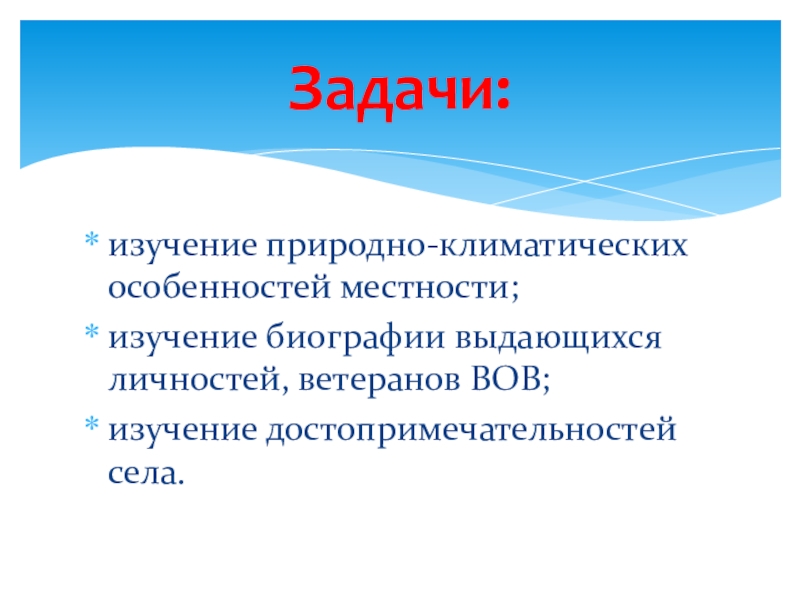 Задачи:

* изучение природно-климатических особенностей местности;
* изучение биографии выдающихся личностей, ветеранов ВОВ;
* изучение достопримечательностей села.